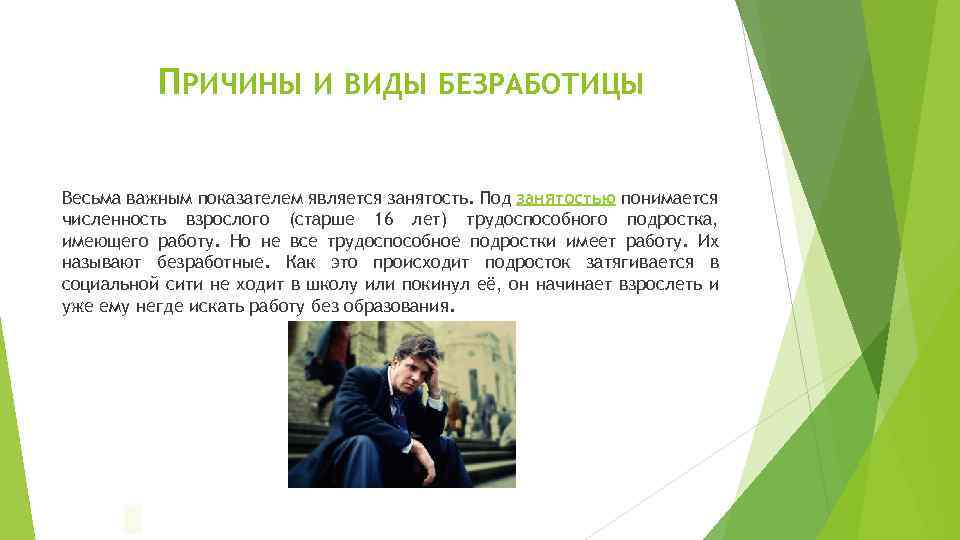 ПРИЧИНЫ И ВИДЫ БЕЗРАБОТИЦЫ

Весьма важным показателем является занятость. Под занятостью понимается численность взрослого (старше 16 лет) трудоспособного подростка, имеющего работу. Но не все трудоспособное подростки имеет работу. Их называют безработные. Как это происходит подросток затягивается в социальной сити не ходит в школу или покинул её, он начинает взрослеть и уже ему негде искать работу без образования.